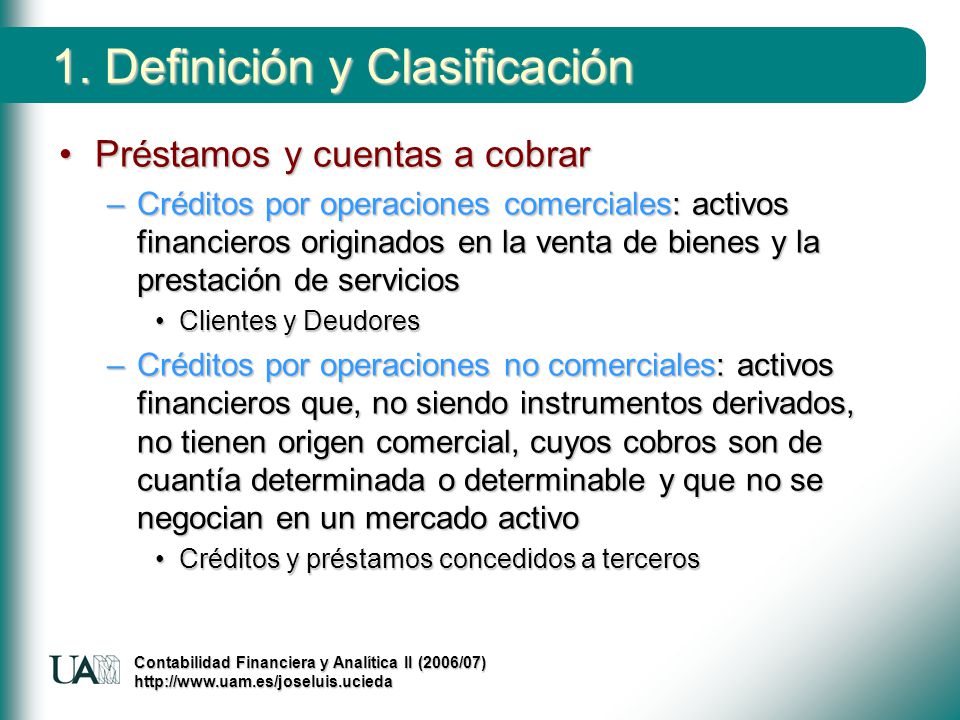 1. Definición y Clasificación

• Préstamos y cuentas a cobrar

– Créditos por operaciones comerciales: activos financieros originados en la venta de bienes y la prestación de servicios

• Clientes y Deudores

– Créditos por operaciones no comerciales: activos financieros que, no siendo instrumentos derivados, no tienen origen comercial, cuyos cobros son de cuantía determinada o determinable y que no se negocian en un mercado activo

• Créditos y préstamos concedidos a terceros

UAM

Contabilidad Financiera y Analítica II (2006/07)
http://www.uam.es/joseluis.ucieda